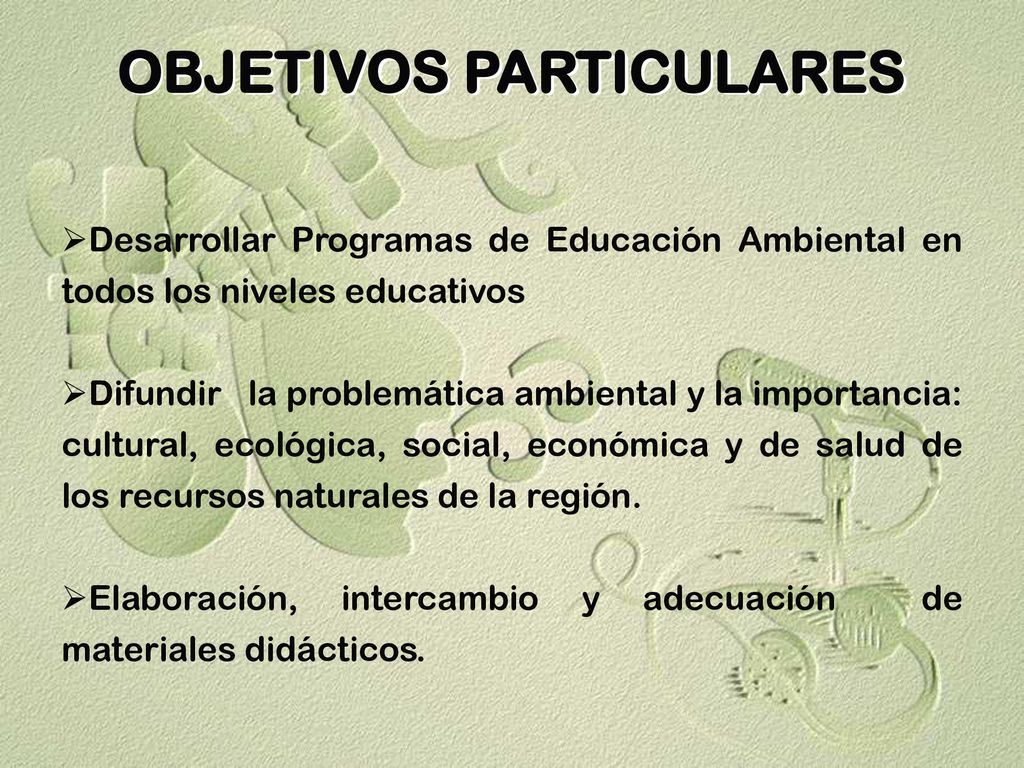 OBJETIVOS PARTICULARES

➢Desarrollar Programas de Educación Ambiental en todos los niveles educativos

➢Difundir la problemática ambiental y la importancia: cultural, ecológica, social, económica y de salud de los recursos naturales de la región.

➢Elaboración, intercambio y adecuación de materiales didácticos.